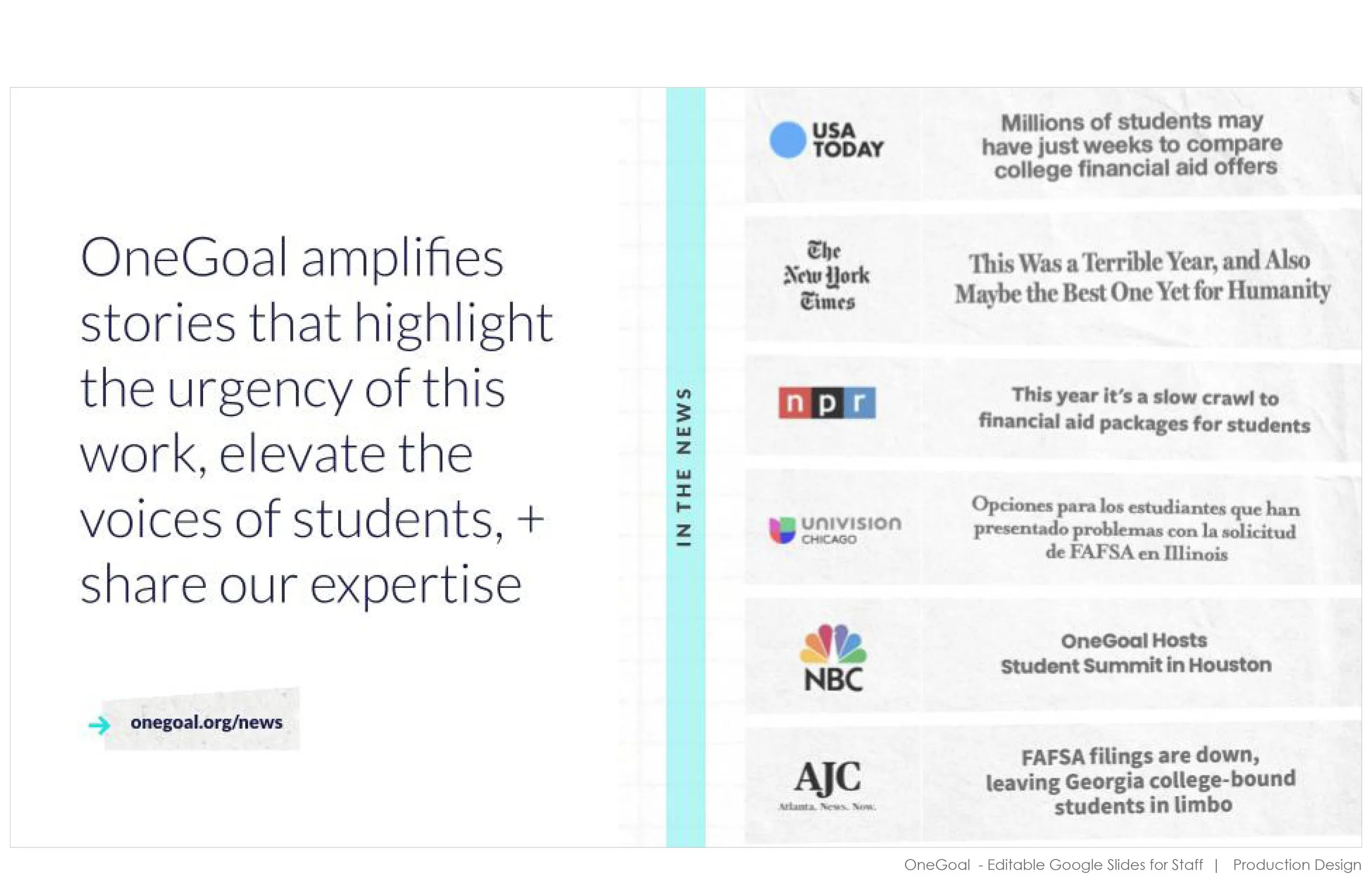 OneGoal amplifies stories that highlight the urgency of this work, elevate the voices of students, + share our expertise

onegoal.org/news

IN THE NEWS

USA TODAY

Millions of students may have just weeks to compare college financial aid offers

The New York Times

This Was a Terrible Year, and Also Maybe the Best One Yet for Humanity

npr

This year it's a slow crawl to financial aid packages for students

UNIVISION CHICAGO

Opciones para los estudiantes que han presentado problemas con la solicitud de FAFSA en Illinois

NBC

OneGoal Hosts Student Summit in Houston

AJC
Atlanta. News. Now.

FAFSA filings are down, leaving Georgia college-bound students in limbo

OneGoal - Editable Google Slides for Staff | Production Design